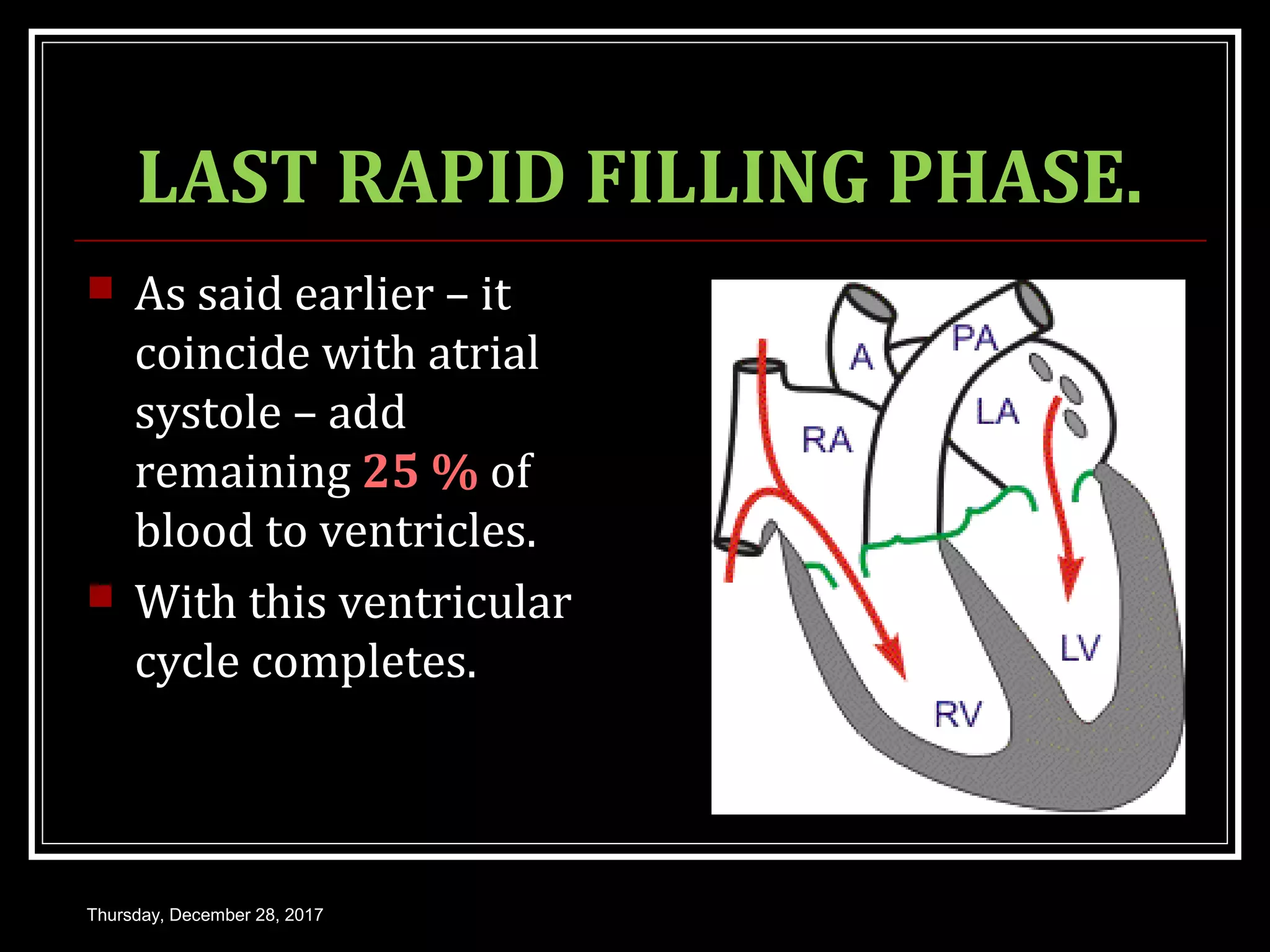 LAST RAPID FILLING PHASE.

As said earlier – it coincide with atrial systole – add remaining 25 % of blood to ventricles.

With this ventricular cycle completes.

A
PA
LA
RA
LV
RV

Thursday, December 28, 2017